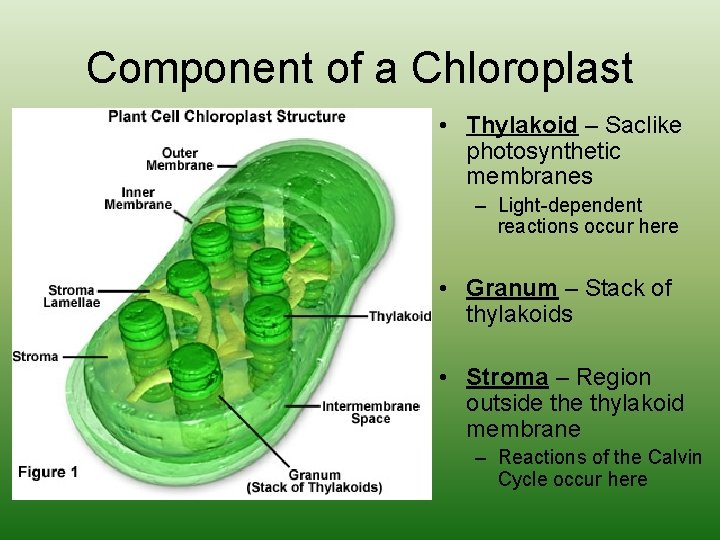 Component of a Chloroplast

Plant Cell Chloroplast Structure

Outer Membrane

Inner Membrane

Stroma Lamellae

Stroma

Thylakoid

Intermembrane Space

Granum (Stack of Thylakoids)

Figure 1

• Thylakoid – Saclike photosynthetic membranes
– Light-dependent reactions occur here

• Granum – Stack of thylakoids

• Stroma – Region outside the thylakoid membrane
– Reactions of the Calvin Cycle occur here